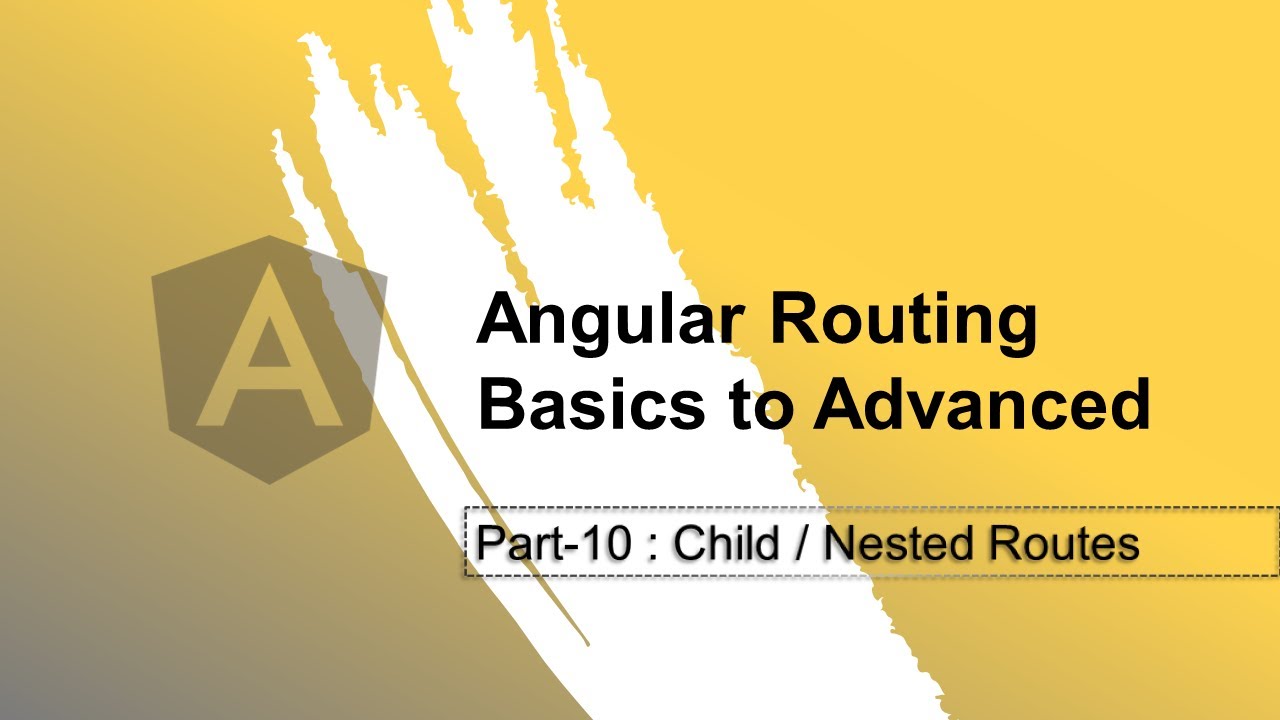 A

Angular Routing
Basics to Advanced

Part-10 : Child / Nested Routes